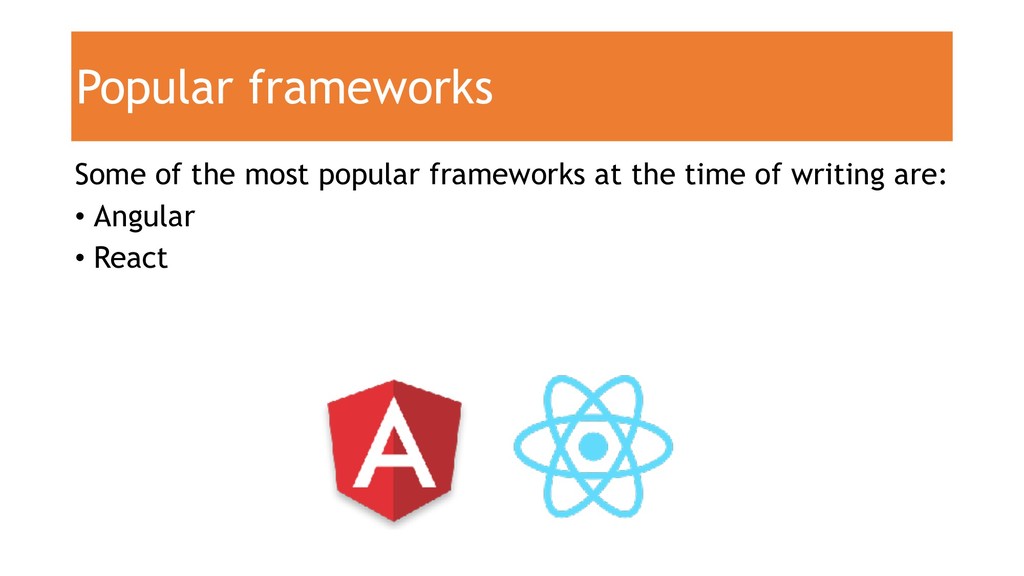 Popular frameworks

Some of the most popular frameworks at the time of writing are:
• Angular
• React

A